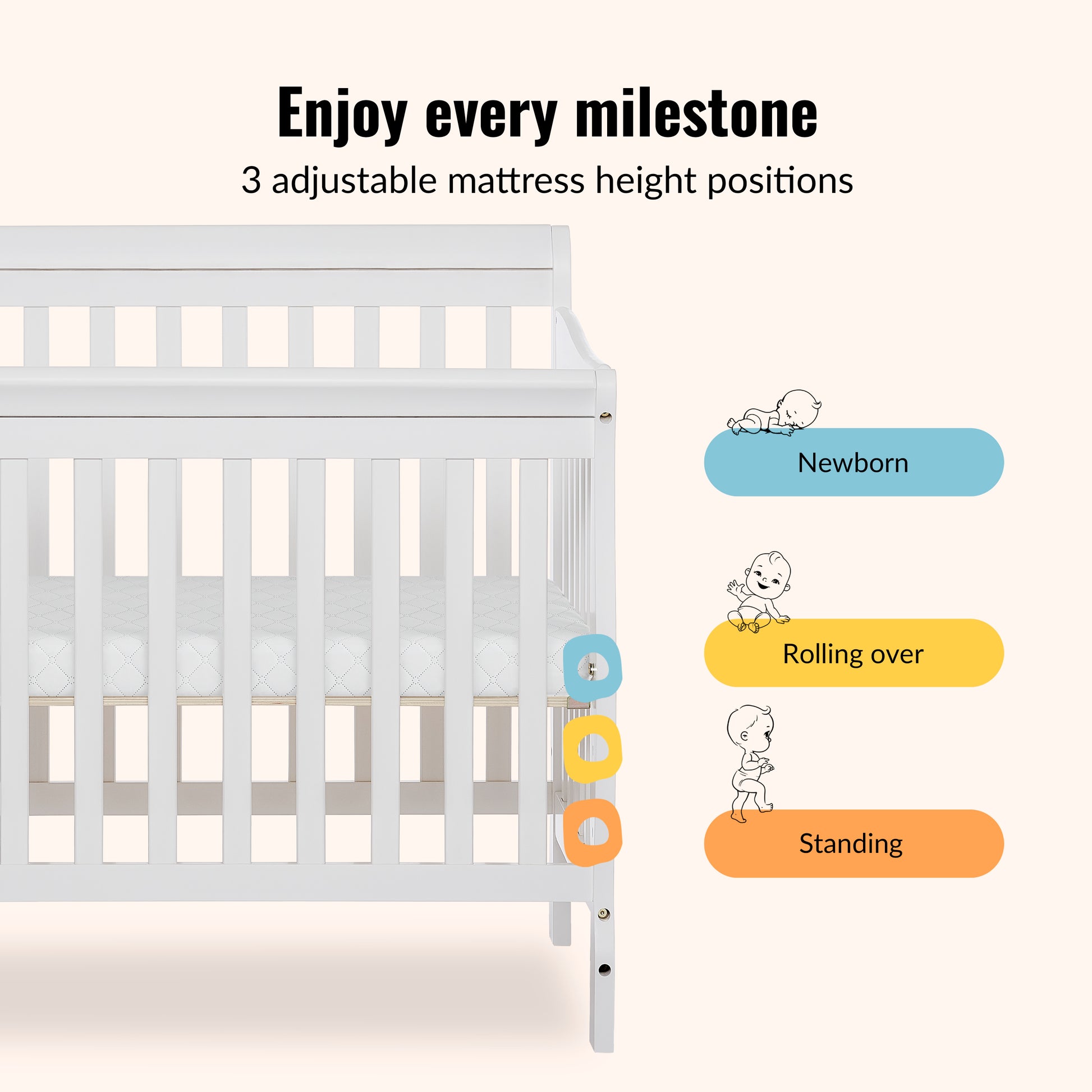 Enjoy every milestone

3 adjustable mattress height positions

Newborn

Rolling over

Standing